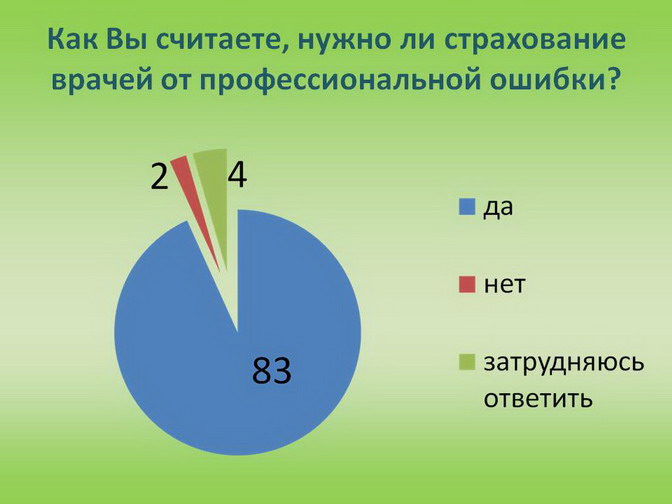 Как Вы считаете, нужно ли страхование врачей от профессиональной ошибки?

2

4

83

да

нет

затрудняюсь ответить